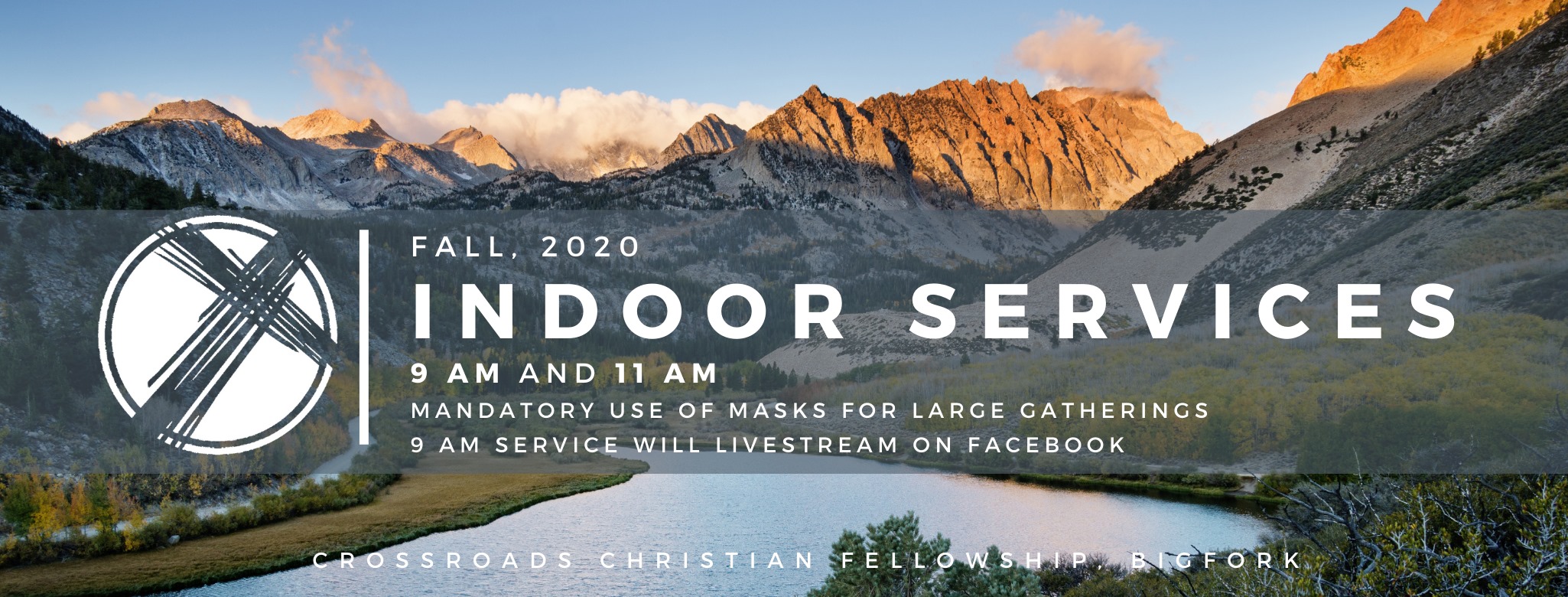 FALL, 2020

INDOOR SERVICES

9 AM AND 11 AM

MANDATORY USE OF MASKS FOR LARGE GATHERINGS

9 AM SERVICE WILL LIVESTREAM ON FACEBOOK

CROSSROADS CHRISTIAN FELLOWSHIP, BIGFORK